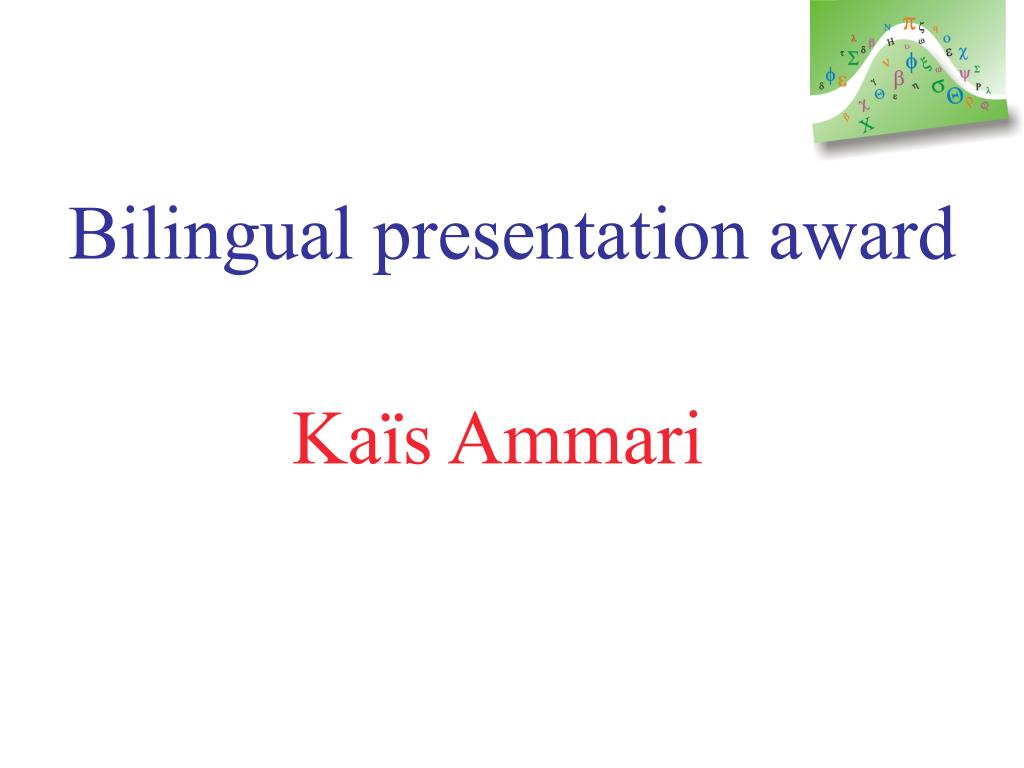 Bilingual presentation award

Kaïs Ammari